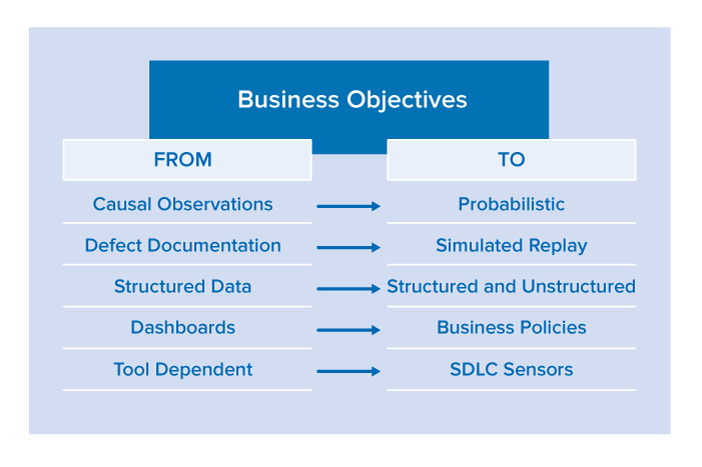 Business Objectives

| FROM | TO |
|---|---|
| Causal Observations | Probabilistic |
| Defect Documentation | Simulated Replay |
| Structured Data | Structured and Unstructured |
| Dashboards | Business Policies |
| Tool Dependent | SDLC Sensors |